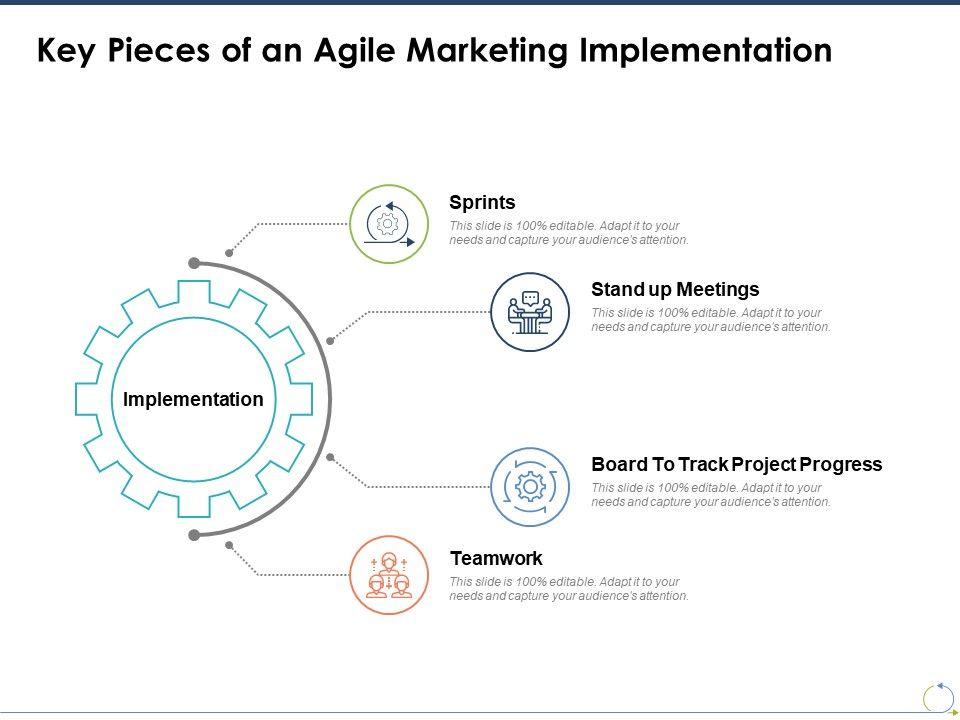 Key Pieces of an Agile Marketing Implementation

Implementation

Sprints

This slide is 100% editable. Adapt it to your needs and capture your audience's attention.

Stand up Meetings

This slide is 100% editable. Adapt it to your needs and capture your audience's attention.

Board To Track Project Progress

This slide is 100% editable. Adapt it to your needs and capture your audience's attention.

Teamwork

This slide is 100% editable. Adapt it to your needs and capture your audience's attention.